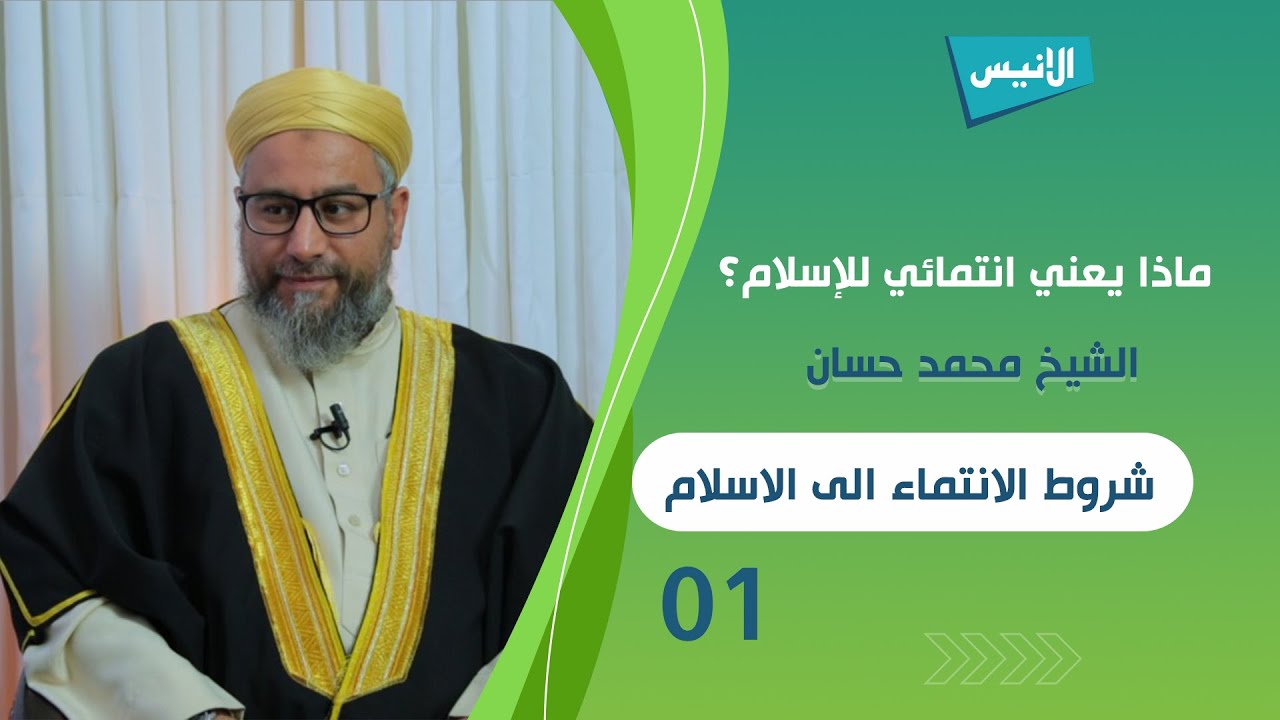 الانيس

ماذا يعني انتمائي للإسلام؟

الشيخ محمد حسان

شروط الانتماء الى الاسلام

01